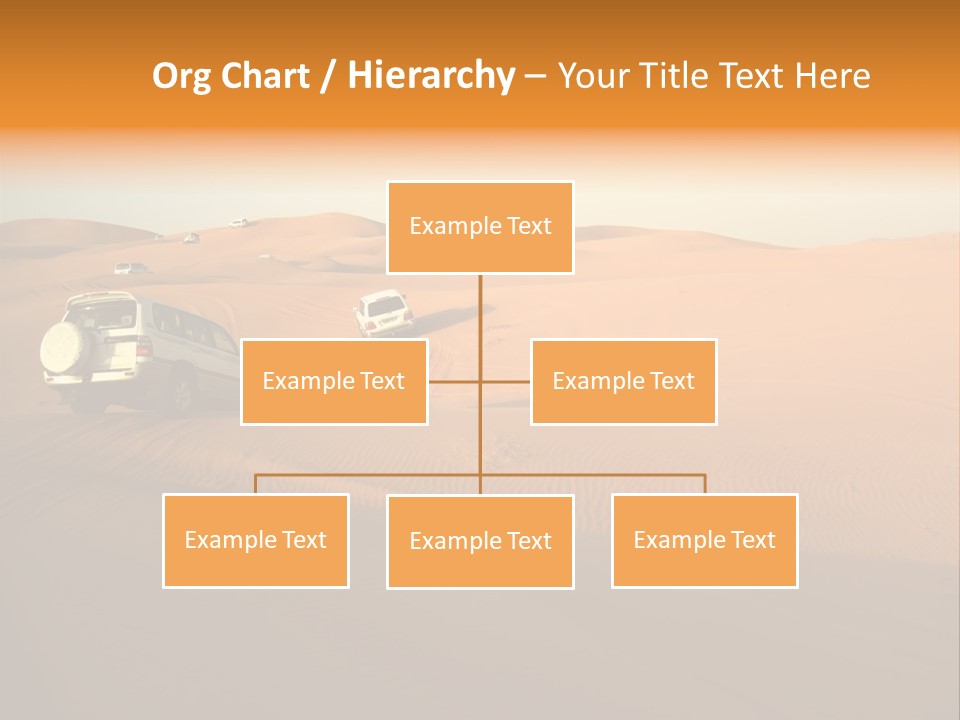 Org Chart / Hierarchy – Your Title Text Here

Example Text

Example Text

Example Text

Example Text

Example Text

Example Text